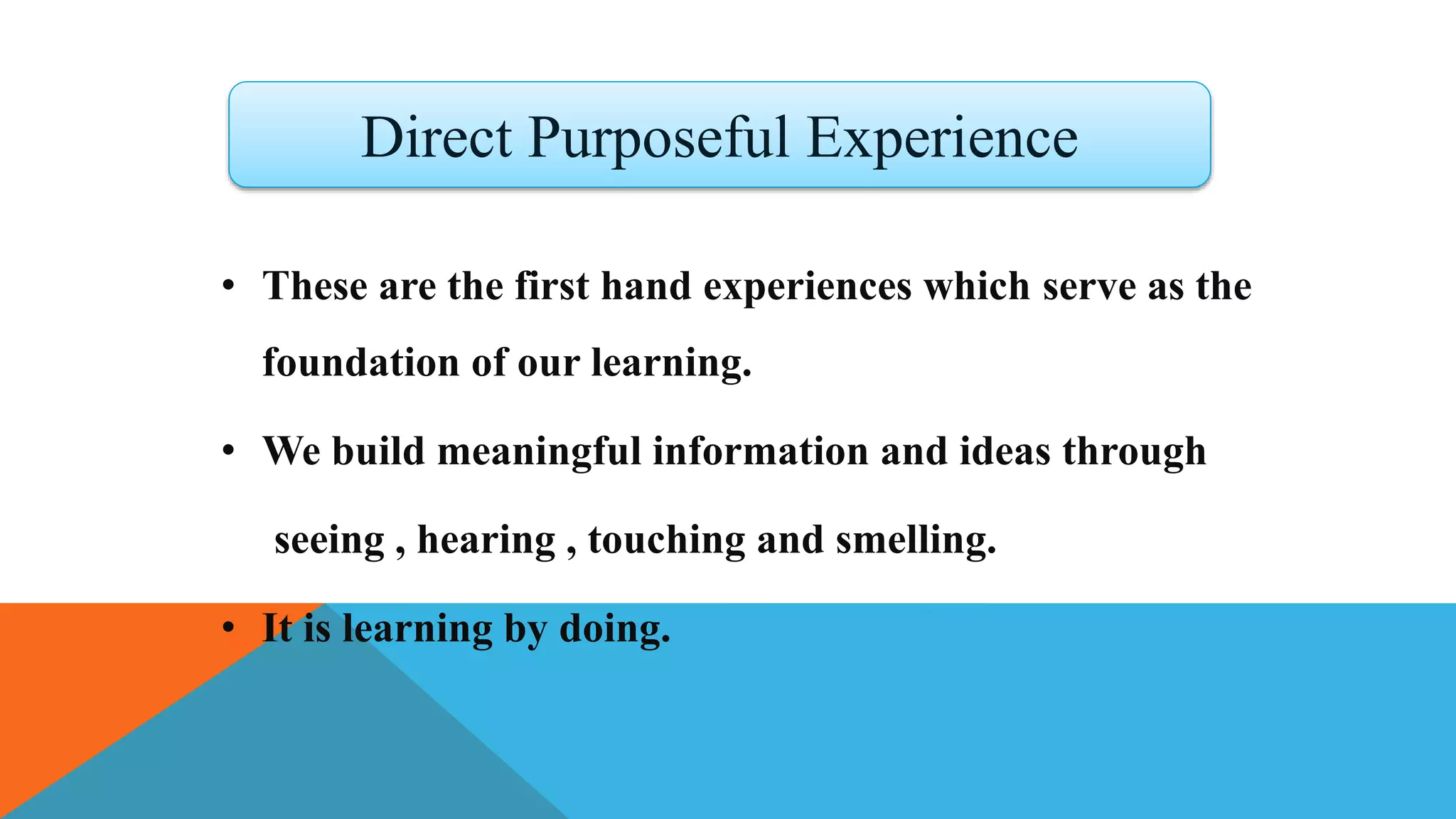 Direct Purposeful Experience

• These are the first hand experiences which serve as the foundation of our learning.

• We build meaningful information and ideas through seeing , hearing , touching and smelling.

• It is learning by doing.